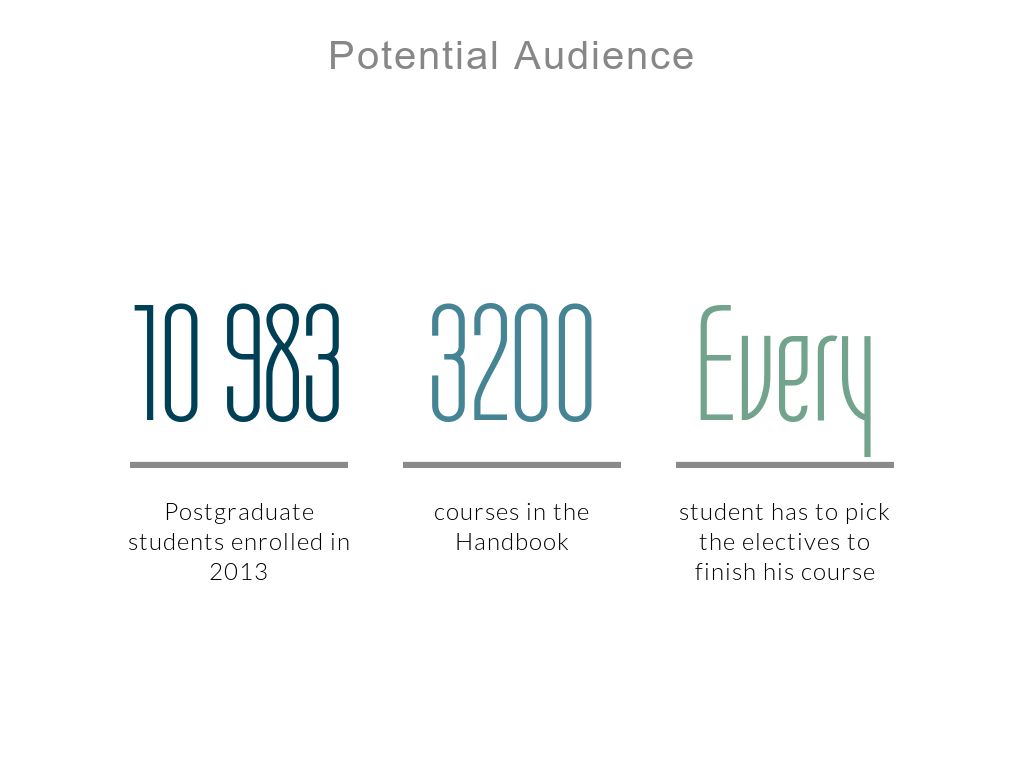 Potential Audience

10 983

Postgraduate students enrolled in 2013

3200

courses in the Handbook

Every

student has to pick the electives to finish his course